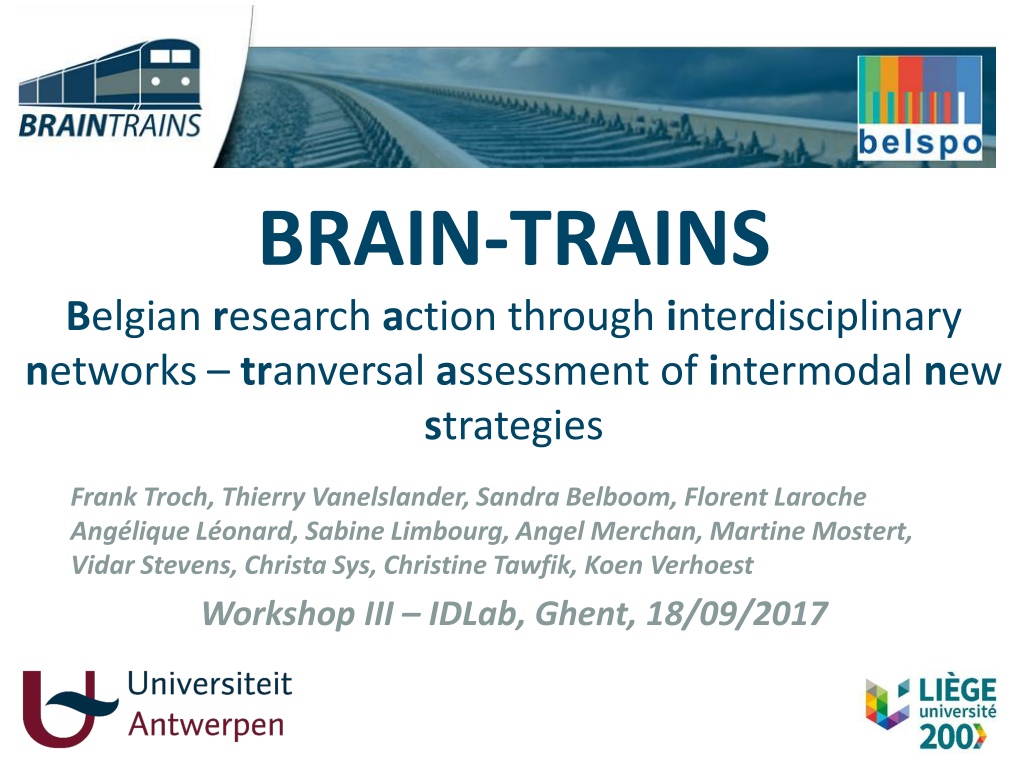 BRAINTRAINS

belspo

BRAIN-TRAINS

Belgian research action through interdisciplinary networks – tranversal assessment of intermodal new strategies

Frank Troch, Thierry Vanelslander, Sandra Belboom, Florent Laroche Angélique Léonard, Sabine Limbourg, Angel Merchan, Martine Mostert, Vidar Stevens, Christa Sys, Christine Tawfik, Koen Verhoest

Workshop III – IDLab, Ghent, 18/09/2017

Universiteit Antwerpen

LIÈGE université 200